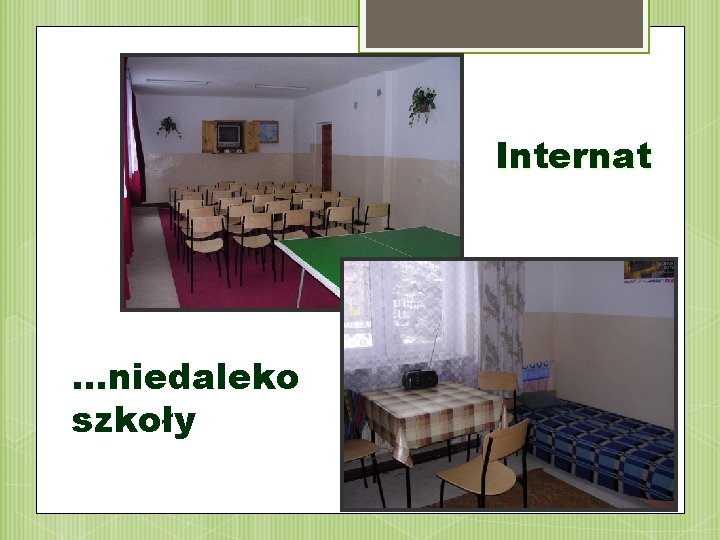 Internat

...niedaleko szkoły